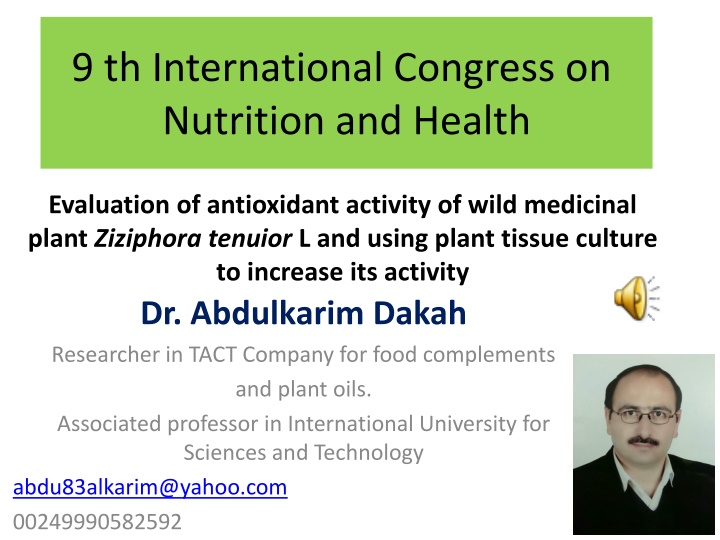 9 th International Congress on Nutrition and Health

Evaluation of antioxidant activity of wild medicinal plant Ziziphora tenuior L and using plant tissue culture to increase its activity

Dr. Abdulkarim Dakah

Researcher in TACT Company for food complements and plant oils.

Associated professor in International University for Sciences and Technology

abdu83alkarim@yahoo.com

00249990582592